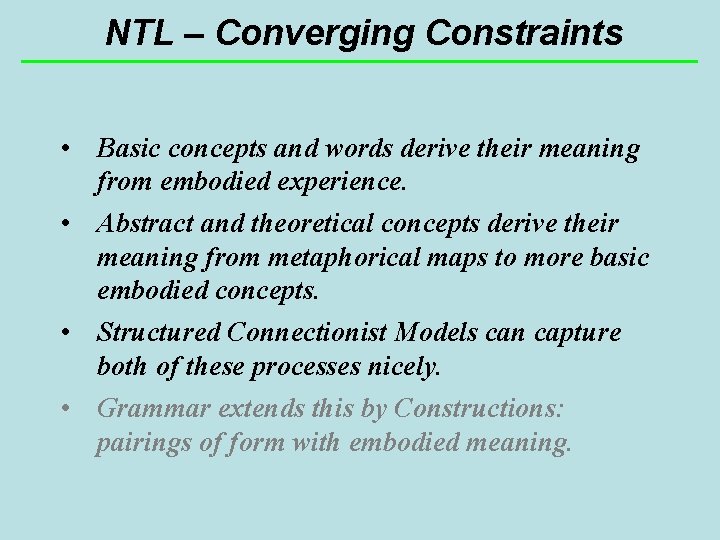 NTL – Converging Constraints

• Basic concepts and words derive their meaning from embodied experience.

• Abstract and theoretical concepts derive their meaning from metaphorical maps to more basic embodied concepts.

• Structured Connectionist Models can capture both of these processes nicely.

• Grammar extends this by Constructions: pairings of form with embodied meaning.